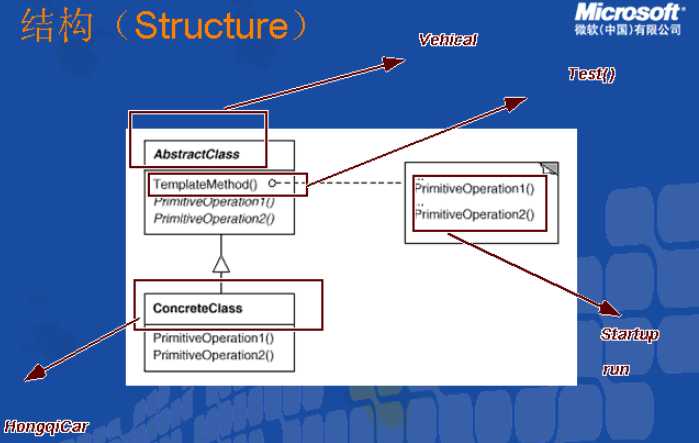 结构（Structure）

Microsoft®
微软(中国)有限公司

Vehical

Test()

AbstractClass

TemplateMethod()
PrimitiveOperation1()
PrimitiveOperation2()

...
PrimitiveOperation1()
...
PrimitiveOperation2()

ConcreteClass

PrimitiveOperation1()
PrimitiveOperation2()

Startup

run

HongqiCar